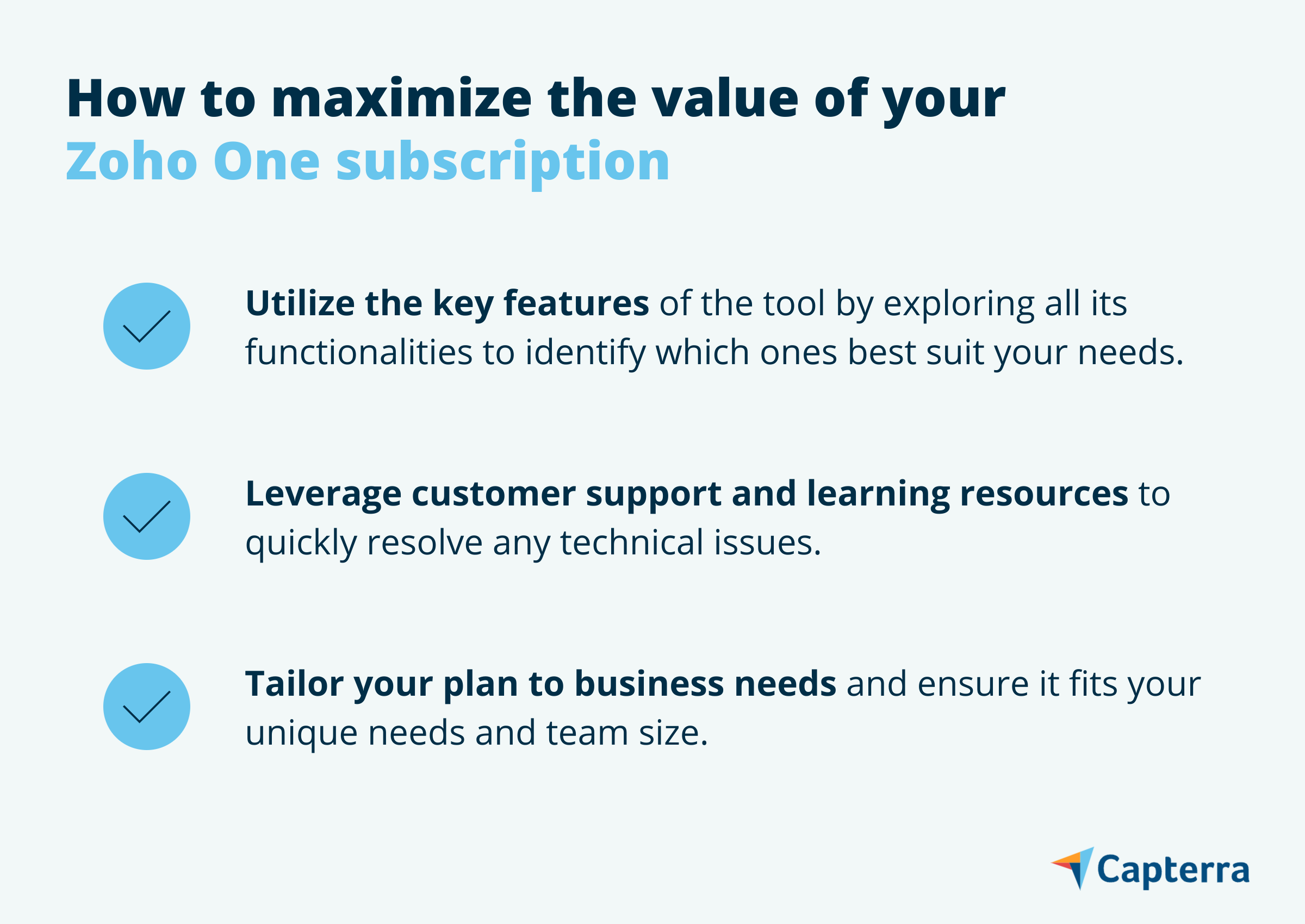 How to maximize the value of your Zoho One subscription

Utilize the key features of the tool by exploring all its functionalities to identify which ones best suit your needs.

Leverage customer support and learning resources to quickly resolve any technical issues.

Tailor your plan to business needs and ensure it fits your unique needs and team size.

Capterra